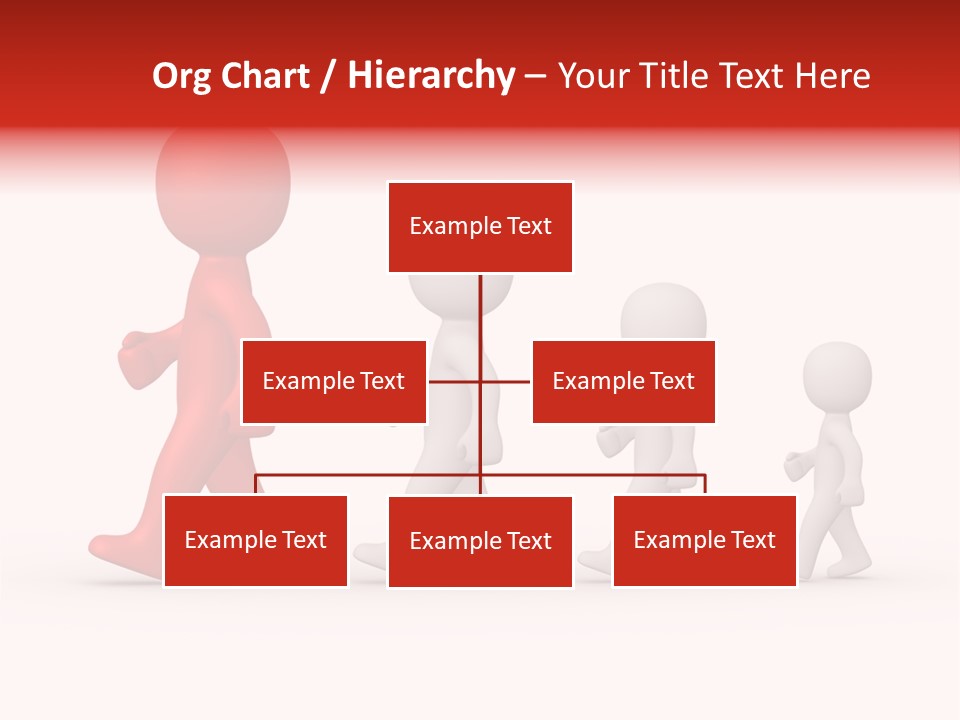 Org Chart / Hierarchy – Your Title Text Here

Example Text

Example Text

Example Text

Example Text

Example Text

Example Text